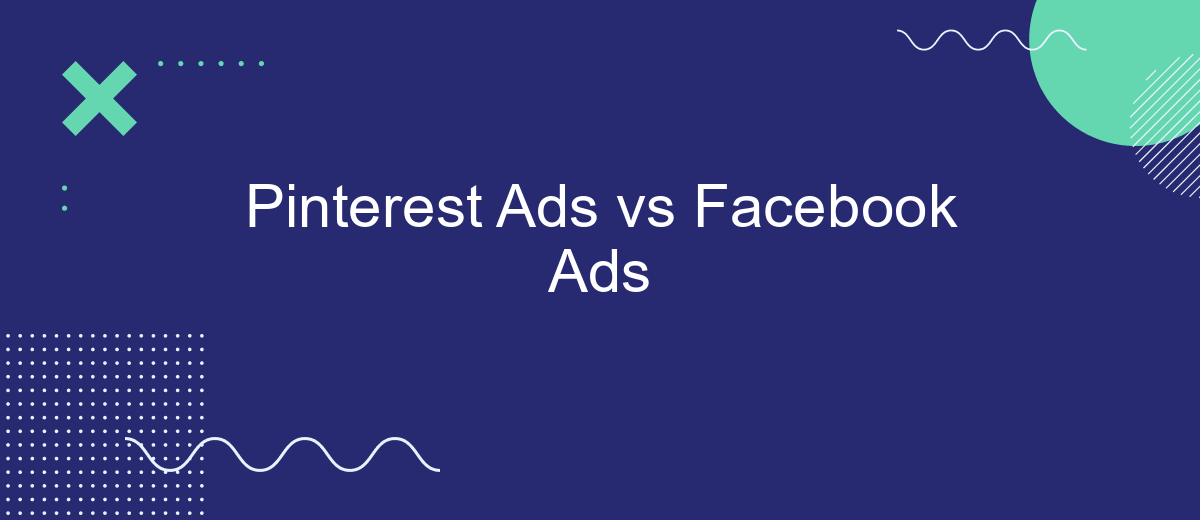 Pinterest Ads vs Facebook Ads